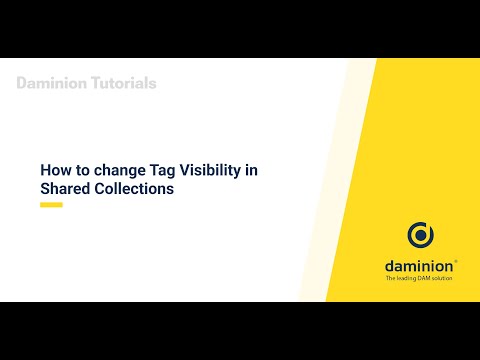 Daminion Tutorials

How to change Tag Visibility in Shared Collections

daminion®
The leading DAM solution